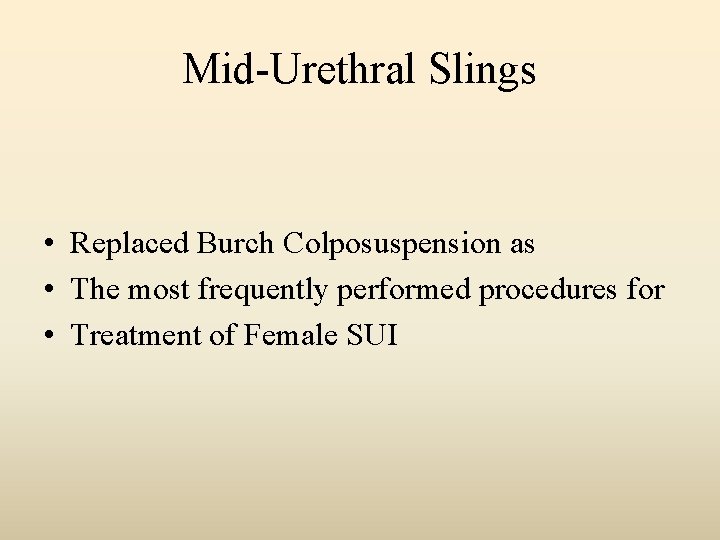 Mid-Urethral Slings

• Replaced Burch Colposuspension as
• The most frequently performed procedures for
• Treatment of Female SUI